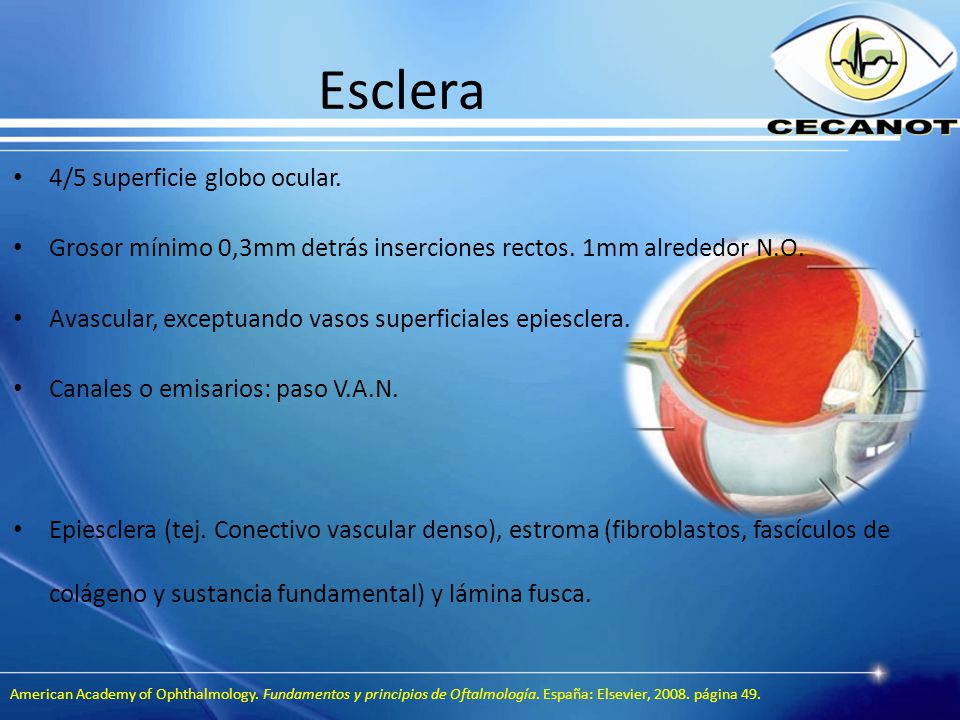 Esclera

CECANOT

• 4/5 superficie globo ocular.

• Grosor mínimo 0,3mm detrás inserciones rectos. 1mm alrededor N.O.

• Avascular, exceptuando vasos superficiales epiesclera.

• Canales o emisarios: paso V.A.N.

• Epiesclera (tej. Conectivo vascular denso), estroma (fibroblastos, fascículos de colágeno y sustancia fundamental) y lámina fusca.

American Academy of Ophthalmology. Fundamentos y principios de Oftalmología. España: Elsevier, 2008. página 49.